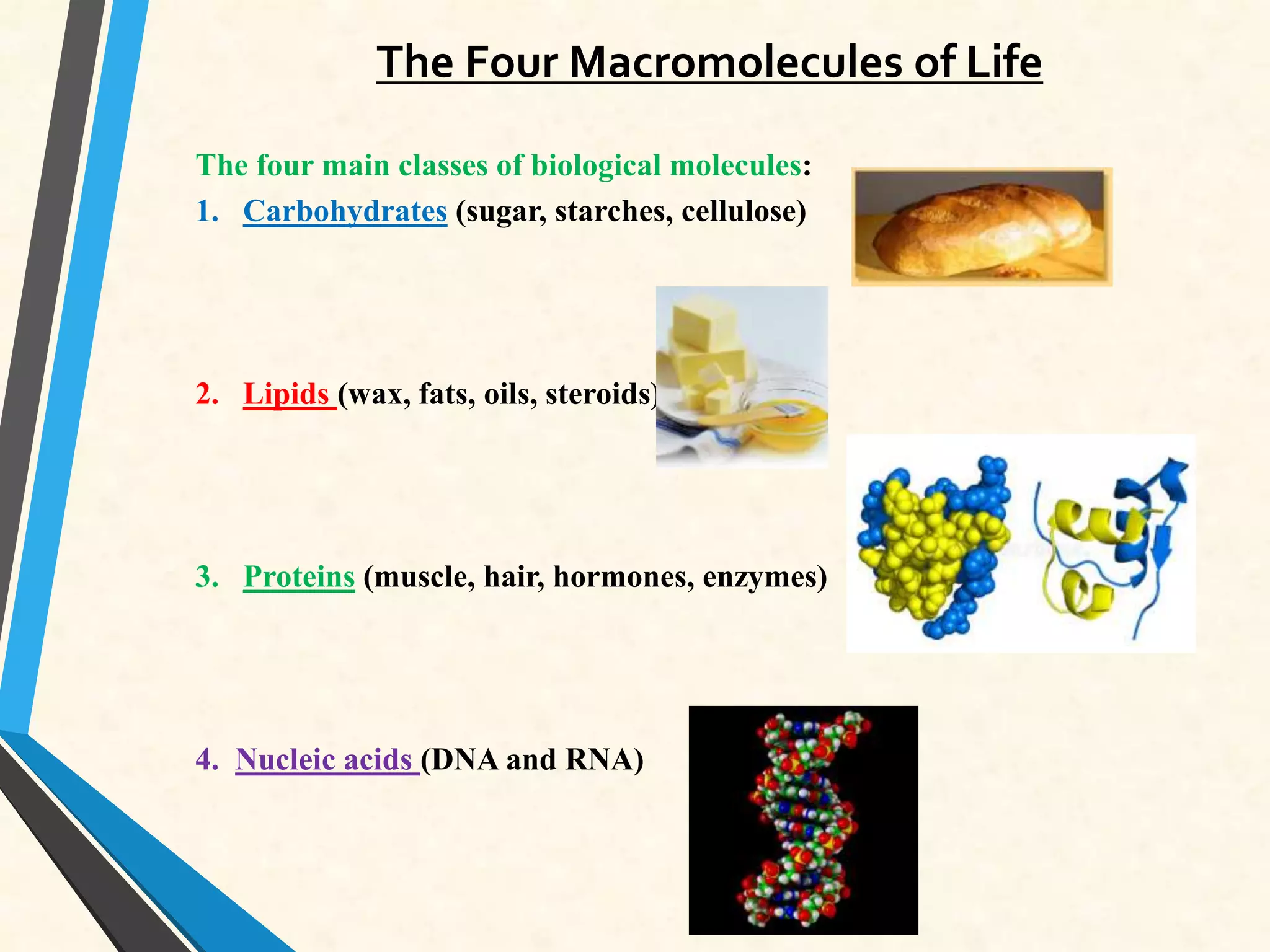 The Four Macromolecules of Life

The four main classes of biological molecules:

1. Carbohydrates (sugar, starches, cellulose)

2. Lipids (wax, fats, oils, steroids)

3. Proteins (muscle, hair, hormones, enzymes)

4. Nucleic acids (DNA and RNA)